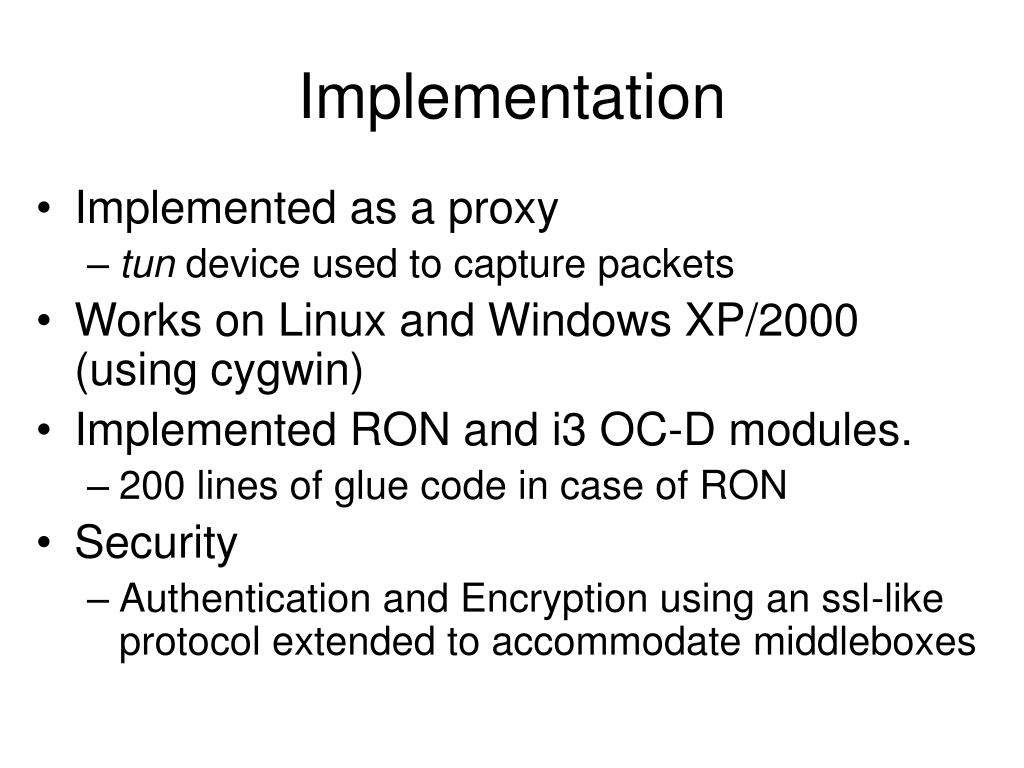 Implementation

• Implemented as a proxy
  – tun device used to capture packets
• Works on Linux and Windows XP/2000 (using cygwin)
• Implemented RON and i3 OC-D modules.
  – 200 lines of glue code in case of RON
• Security
  – Authentication and Encryption using an ssl-like protocol extended to accommodate middleboxes